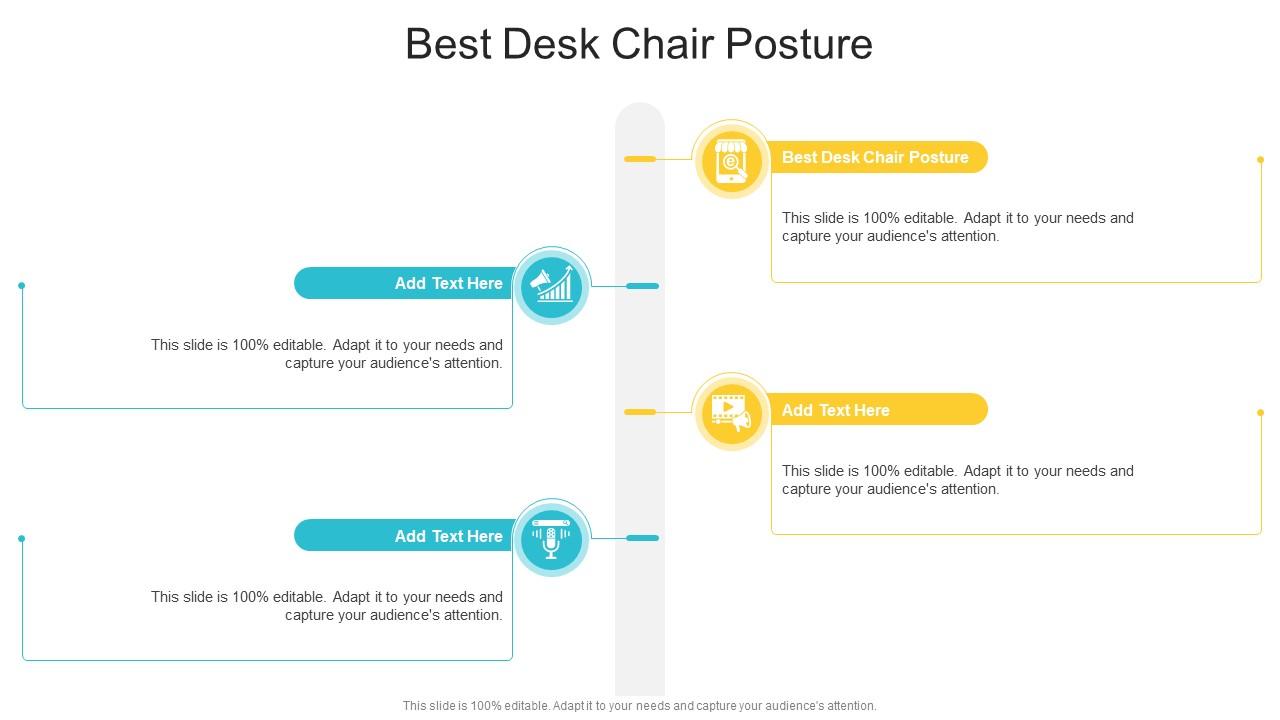 Best Desk Chair Posture

Best Desk Chair Posture

This slide is 100% editable. Adapt it to your needs and capture your audience's attention.

Add Text Here

This slide is 100% editable. Adapt it to your needs and capture your audience's attention.

Add Text Here

This slide is 100% editable. Adapt it to your needs and capture your audience's attention.

Add Text Here

This slide is 100% editable. Adapt it to your needs and capture your audience's attention.

This slide is 100% editable. Adapt it to your needs and capture your audience's attention.